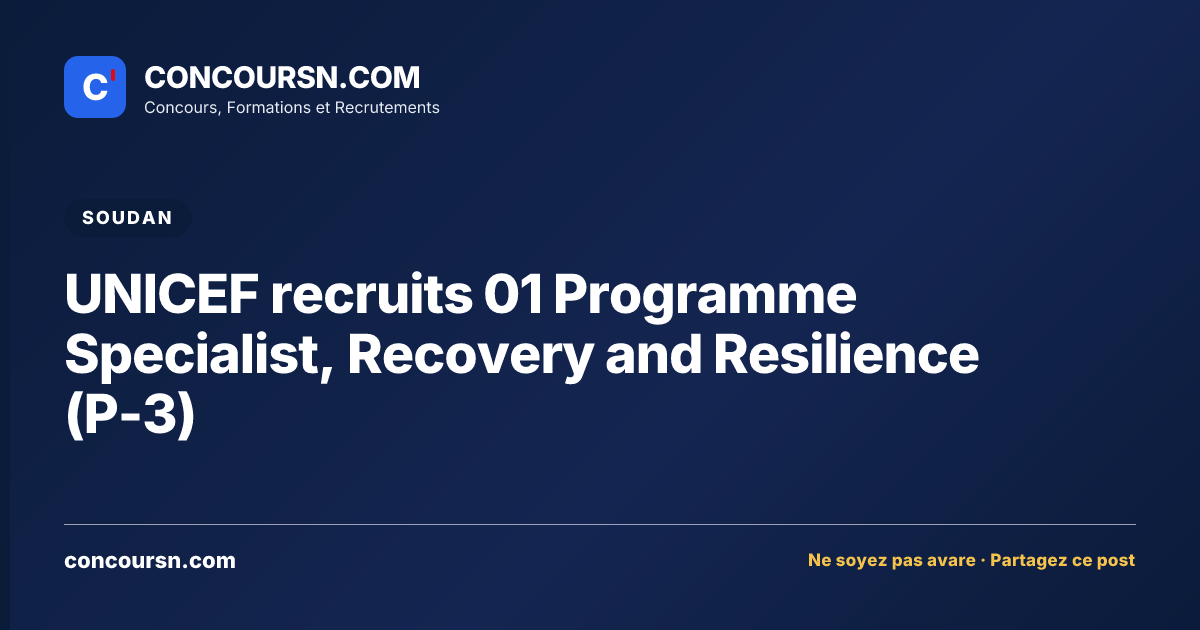 C'

CONCOURSN.COM
Concours, Formations et Recrutements

SOUDAN

UNICEF recruits 01 Programme Specialist, Recovery and Resilience (P-3)

concoursn.com

Ne soyez pas avare · Partagez ce post